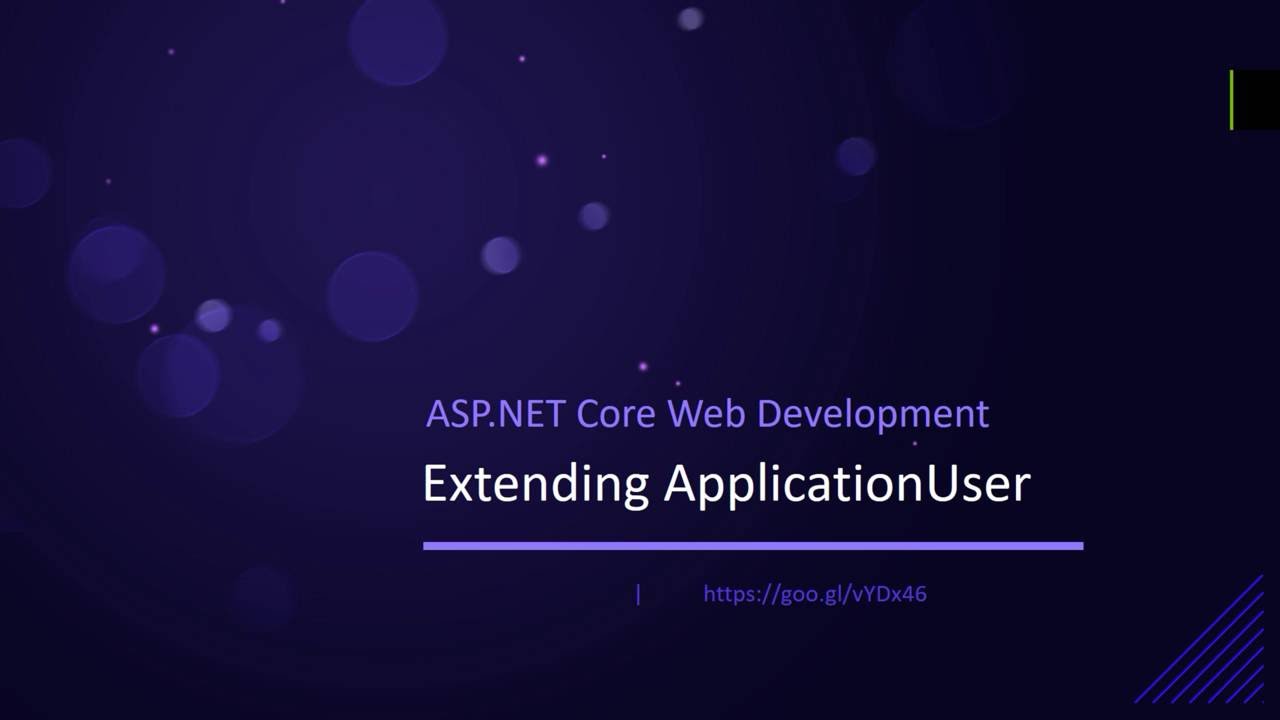 ASP.NET Core Web Development

Extending ApplicationUser

| https://goo.gl/vYDx46